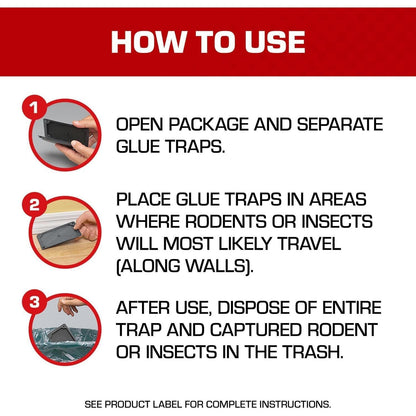 HOW TO USE

1

OPEN PACKAGE AND SEPARATE GLUE TRAPS.

2

PLACE GLUE TRAPS IN AREAS WHERE RODENTS OR INSECTS WILL MOST LIKELY TRAVEL (ALONG WALLS).

3

AFTER USE, DISPOSE OF ENTIRE TRAP AND CAPTURED RODENT OR INSECTS IN THE TRASH.

SEE PRODUCT LABEL FOR COMPLETE INSTRUCTIONS.